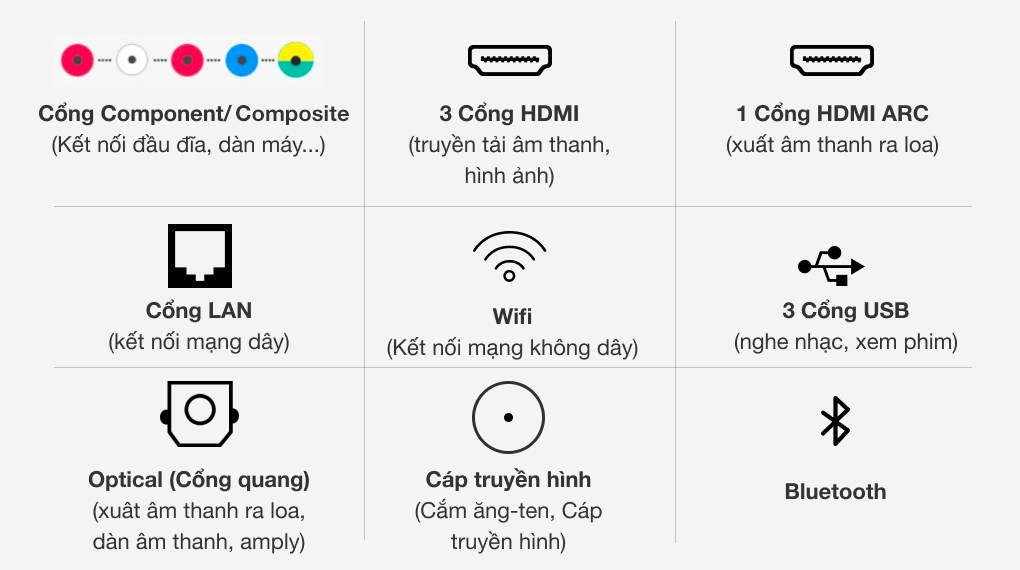 Cổng Component/ Composite
(Kết nối đầu đĩa, dàn máy...)

3 Cổng HDMI
(truyền tải âm thanh, hình ảnh)

1 Cổng HDMI ARC
(xuất âm thanh ra loa)

Cổng LAN
(kết nối mạng dây)

Wifi
(Kết nối mạng không dây)

3 Cổng USB
(nghe nhạc, xem phim)

Optical (Cổng quang)
(xuất âm thanh ra loa, dàn âm thanh, amply)

Cáp truyền hình
(Cắm ăng-ten, Cáp truyền hình)

Bluetooth